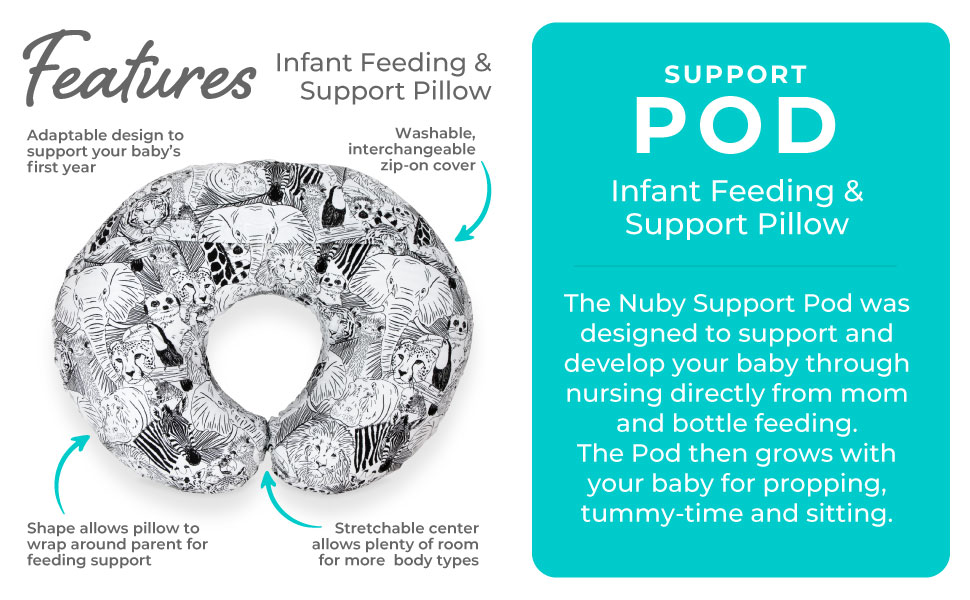 Features

Infant Feeding & Support Pillow

Adaptable design to support your baby's first year

Washable, interchangeable zip-on cover

Shape allows pillow to wrap around parent for feeding support

Stretchable center allows plenty of room for more body types

SUPPORT
POD

Infant Feeding & Support Pillow

The Nuby Support Pod was designed to support and develop your baby through nursing directly from mom and bottle feeding.
The Pod then grows with your baby for propping, tummy-time and sitting.